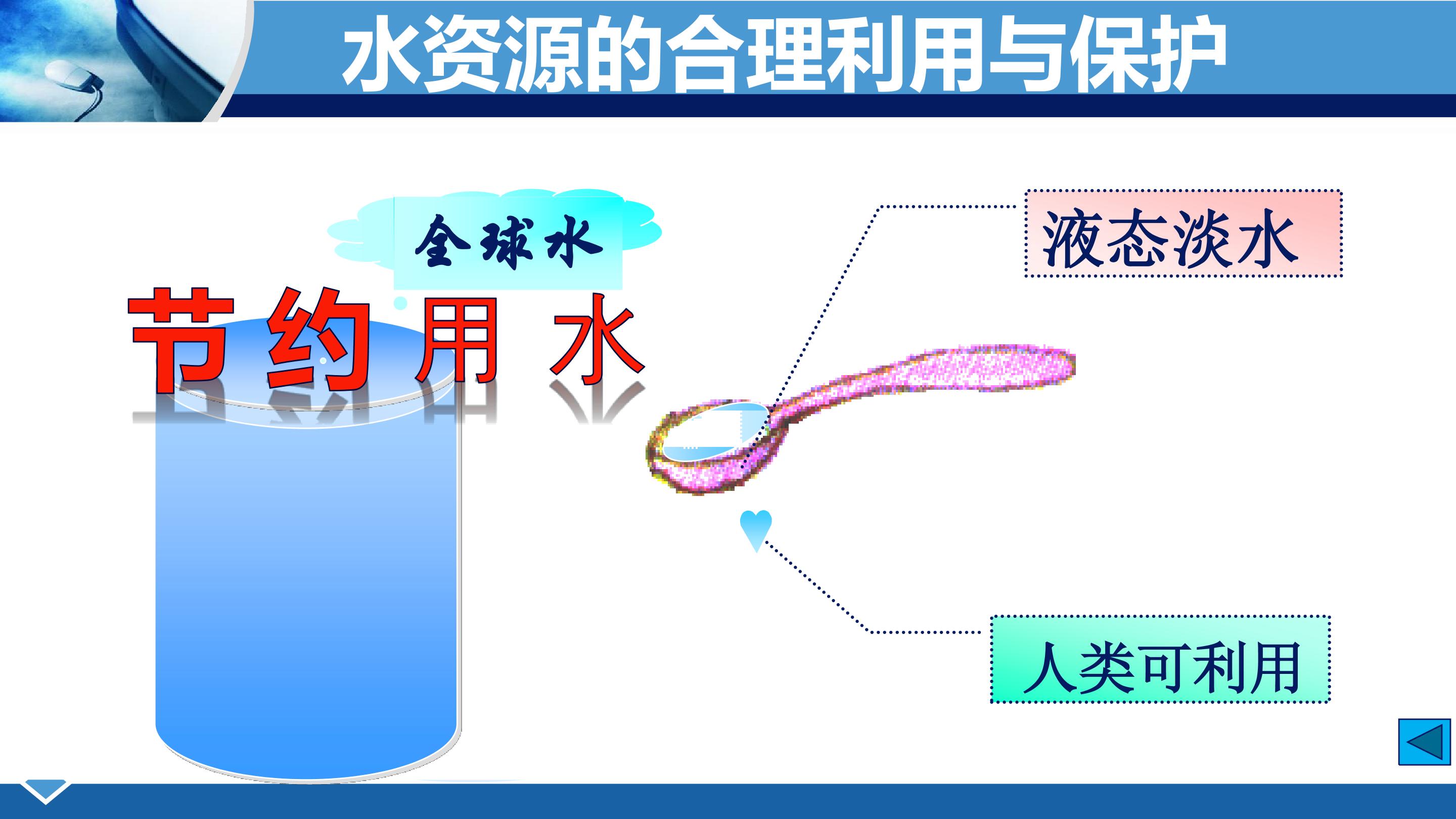 水资源的合理利用与保护

全球水

节约用水

液态淡水

人类可利用